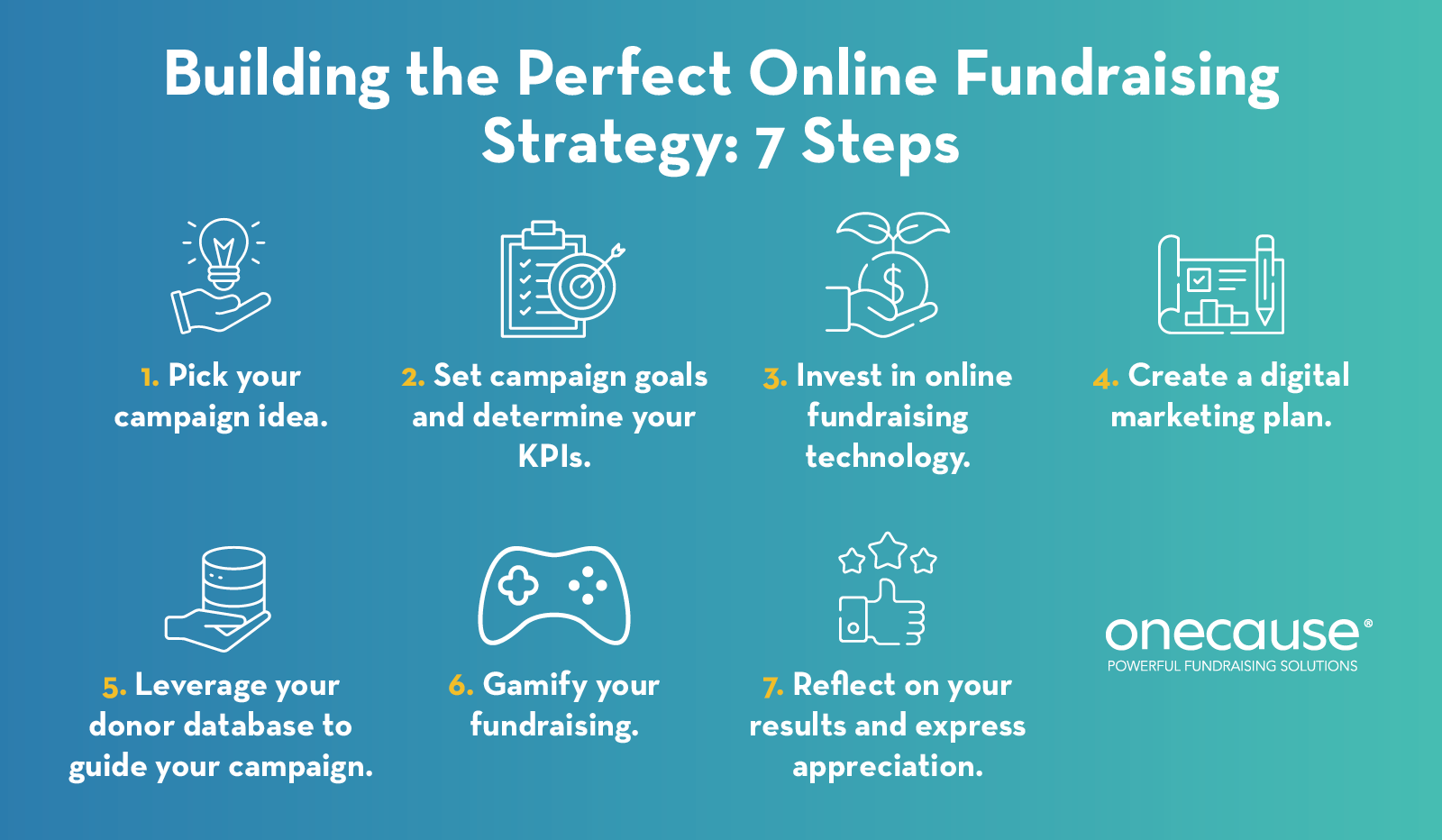 Building the Perfect Online Fundraising Strategy: 7 Steps

1. Pick your campaign idea.

2. Set campaign goals and determine your KPIs.

3. Invest in online fundraising technology.

4. Create a digital marketing plan.

5. Leverage your donor database to guide your campaign.

6. Gamify your fundraising.

7. Reflect on your results and express appreciation.

onecause®
POWERFUL FUNDRAISING SOLUTIONS